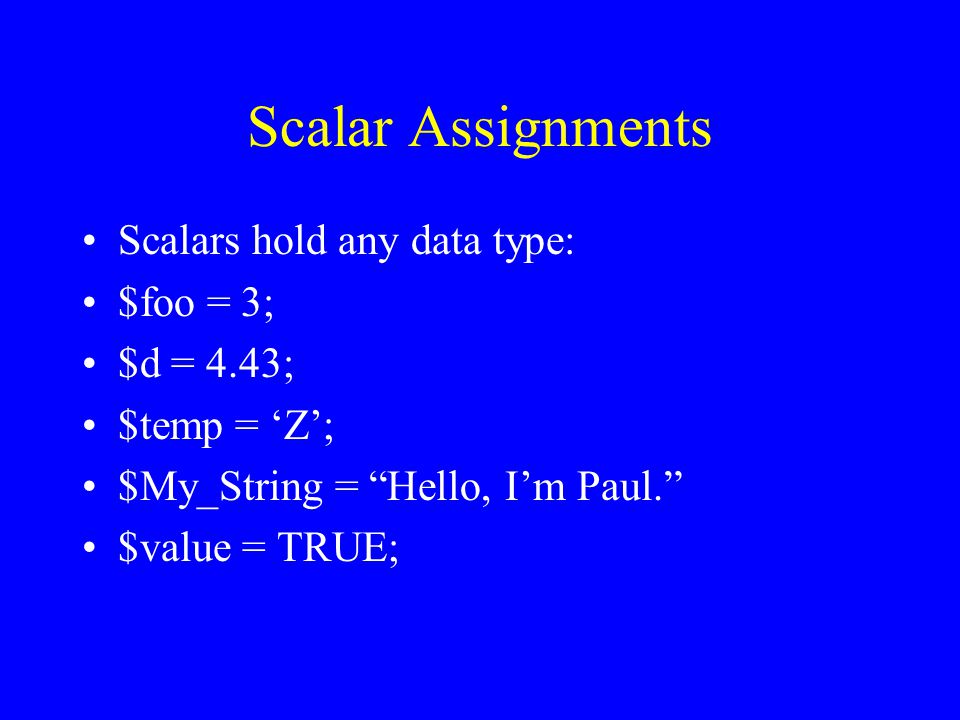 Scalar Assignments

• Scalars hold any data type:
• \$foo = 3;
• \$d = 4.43;
• \$temp = ‘Z’;
• \$My_String = “Hello, I’m Paul.”
• \$value = TRUE;